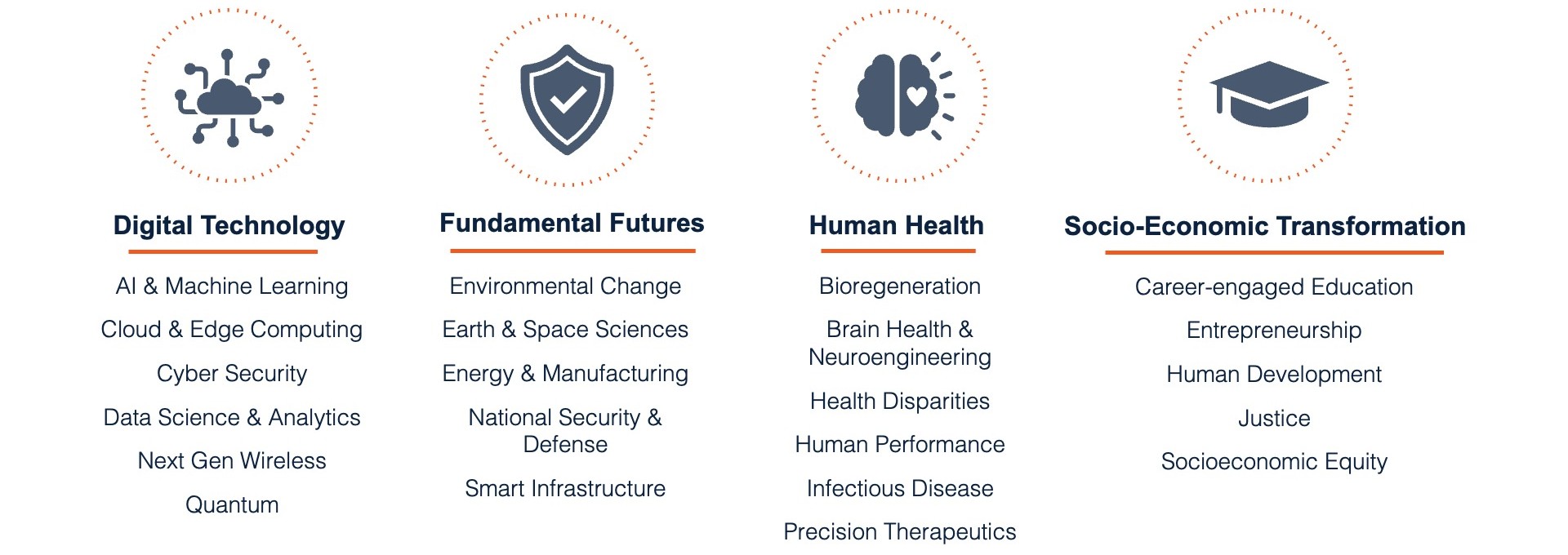 Digital Technology

AI & Machine Learning

Cloud & Edge Computing

Cyber Security

Data Science & Analytics

Next Gen Wireless

Quantum

Fundamental Futures

Environmental Change

Earth & Space Sciences

Energy & Manufacturing

National Security & Defense

Smart Infrastructure

Human Health

Bioregeneration

Brain Health & Neuroengineering

Health Disparities

Human Performance

Infectious Disease

Precision Therapeutics

Socio-Economic Transformation

Career-engaged Education

Entrepreneurship

Human Development

Justice

Socioeconomic Equity